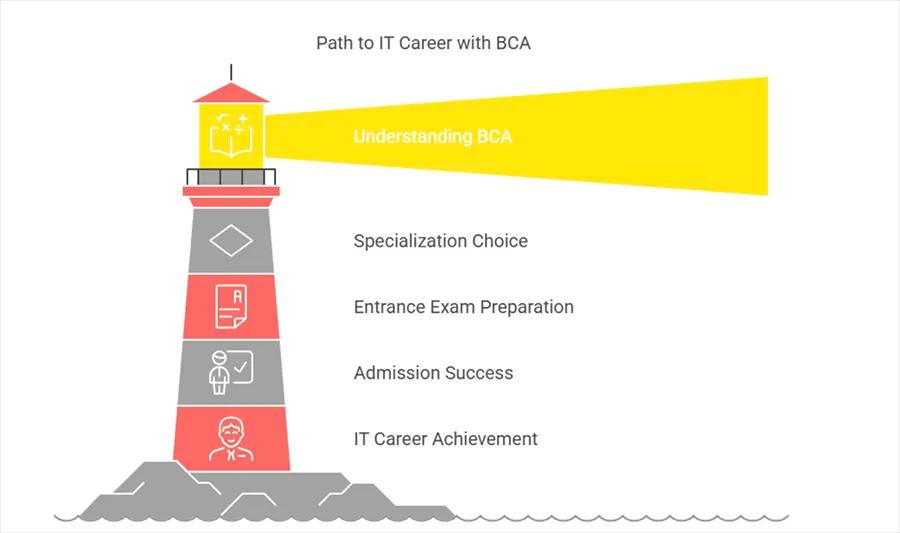 Path to IT Career with BCA

Understanding BCA

Specialization Choice

Entrance Exam Preparation

Admission Success

IT Career Achievement